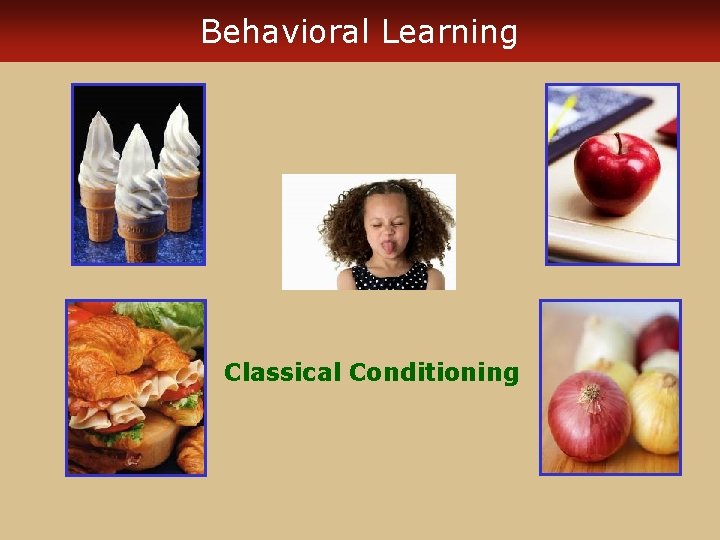 Behavioral Learning

Classical Conditioning